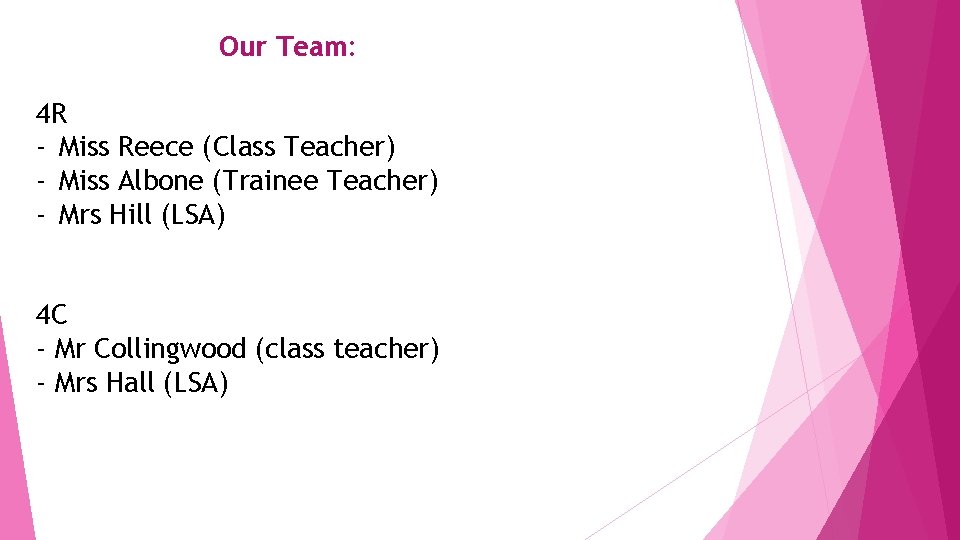 Our Team:

4R
- Miss Reece (Class Teacher)
- Miss Albone (Trainee Teacher)
- Mrs Hill (LSA)

4C
- Mr Collingwood (class teacher)
- Mrs Hall (LSA)